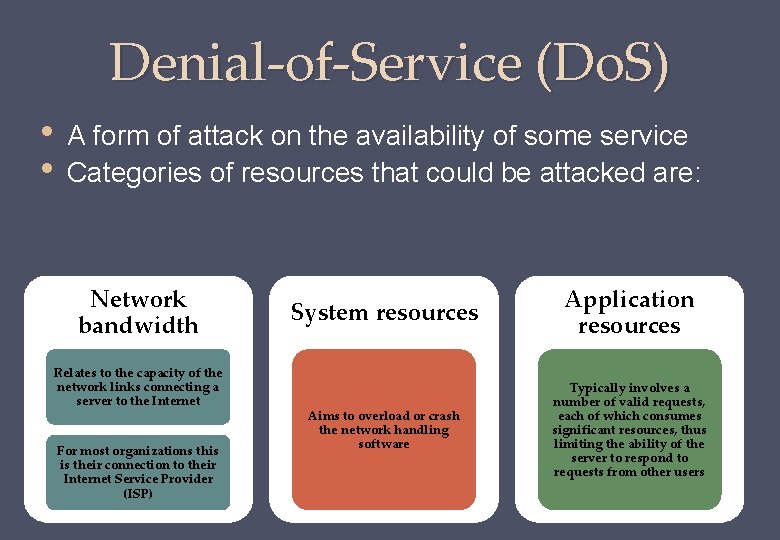 Denial-of-Service (DoS)

• A form of attack on the availability of some service
• Categories of resources that could be attacked are:

Network bandwidth

Relates to the capacity of the network links connecting a server to the Internet

For most organizations this is their connection to their Internet Service Provider (ISP)

System resources

Aims to overload or crash the network handling software

Application resources

Typically involves a number of valid requests, each of which consumes significant resources, thus limiting the ability of the server to respond to requests from other users